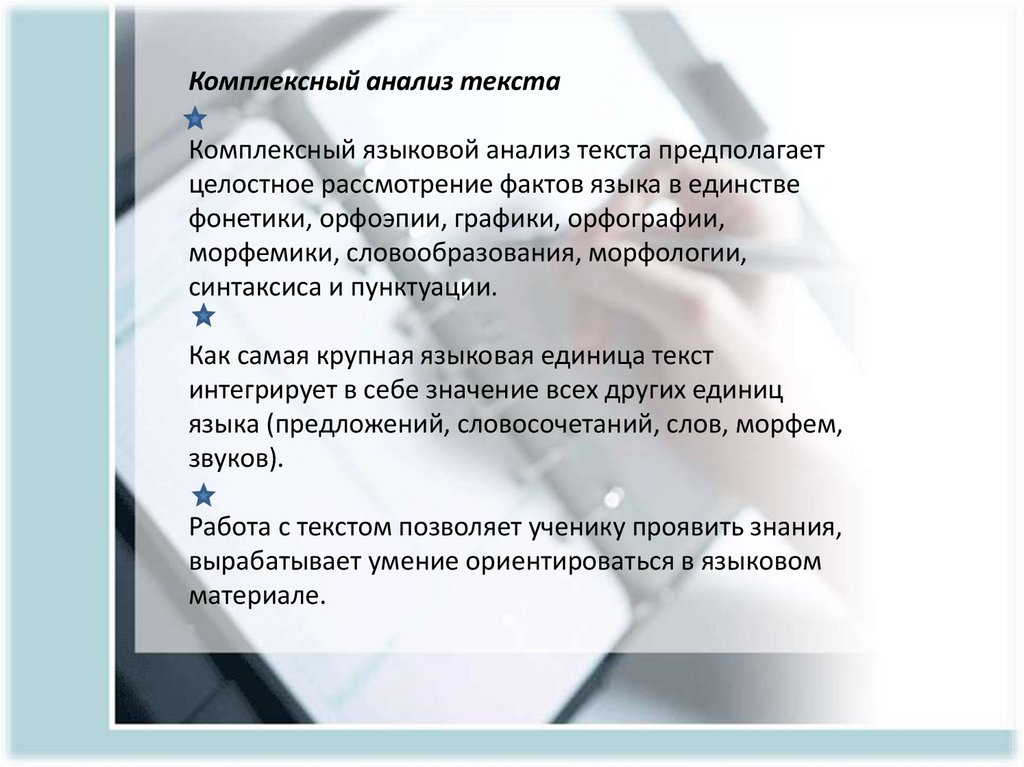 Комплексный анализ текста

Комплексный языковой анализ текста предполагает целостное рассмотрение фактов языка в единстве фонетики, орфоэпии, графики, орфографии, морфемики, словообразования, морфологии, синтаксиса и пунктуации.

Как самая крупная языковая единица текст интегрирует в себе значение всех других единиц языка (предложений, словосочетаний, слов, морфем, звуков).

Работа с текстом позволяет ученику проявить знания, вырабатывает умение ориентироваться в языковом материале.